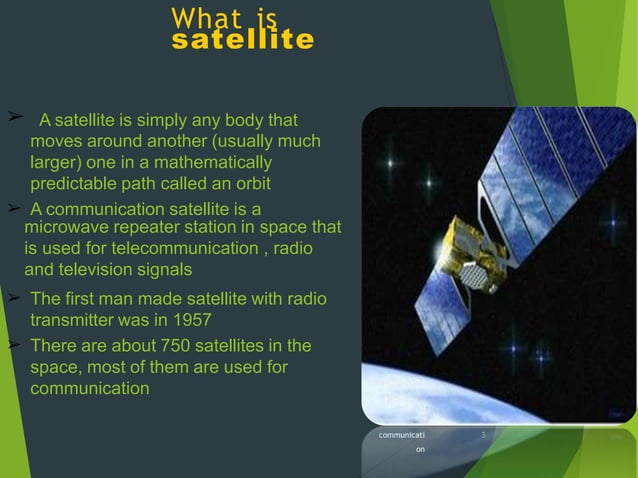 What is satellite

➢ A satellite is simply any body that moves around another (usually much larger) one in a mathematically predictable path called an orbit

➢ A communication satellite is a microwave repeater station in space that is used for telecommunication , radio and television signals

➢ The first man made satellite with radio transmitter was in 1957

➢ There are about 750 satellites in the space, most of them are used for communication

communicati on

3